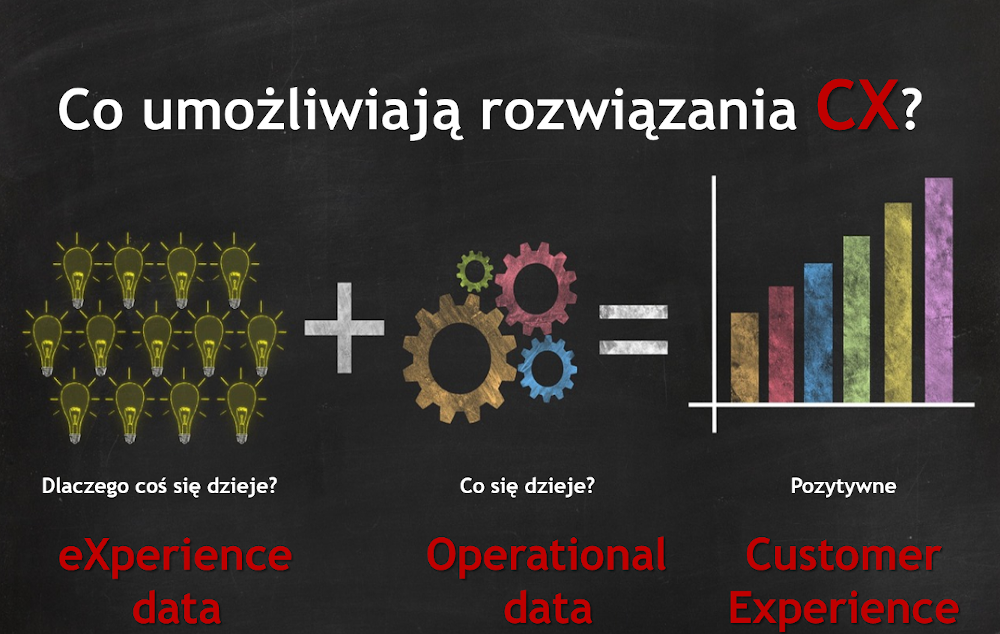 Co umożliwiają rozwiązania CX?

Dlaczego coś się dzieje?

eXperience data

Co się dzieje?

Operational data

Pozytywne

Customer Experience